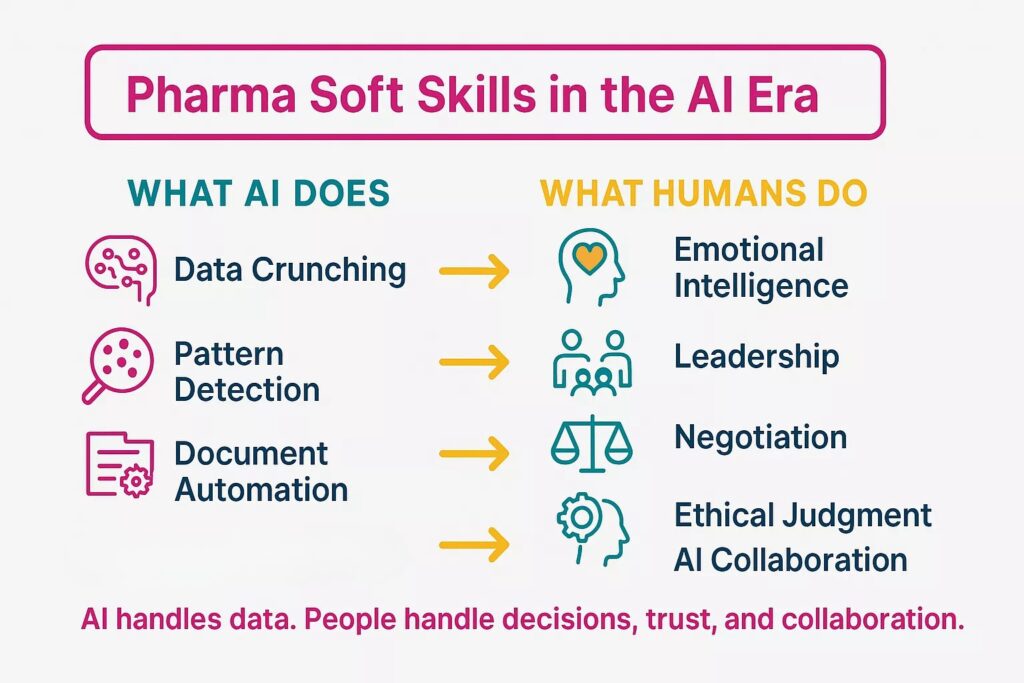 Pharma Soft Skills in the AI Era

WHAT AI DOES

Data Crunching

Pattern Detection

Document Automation

WHAT HUMANS DO

Emotional Intelligence

Leadership

Negotiation

Ethical Judgment

AI Collaboration

AI handles data. People handle decisions, trust, and collaboration.